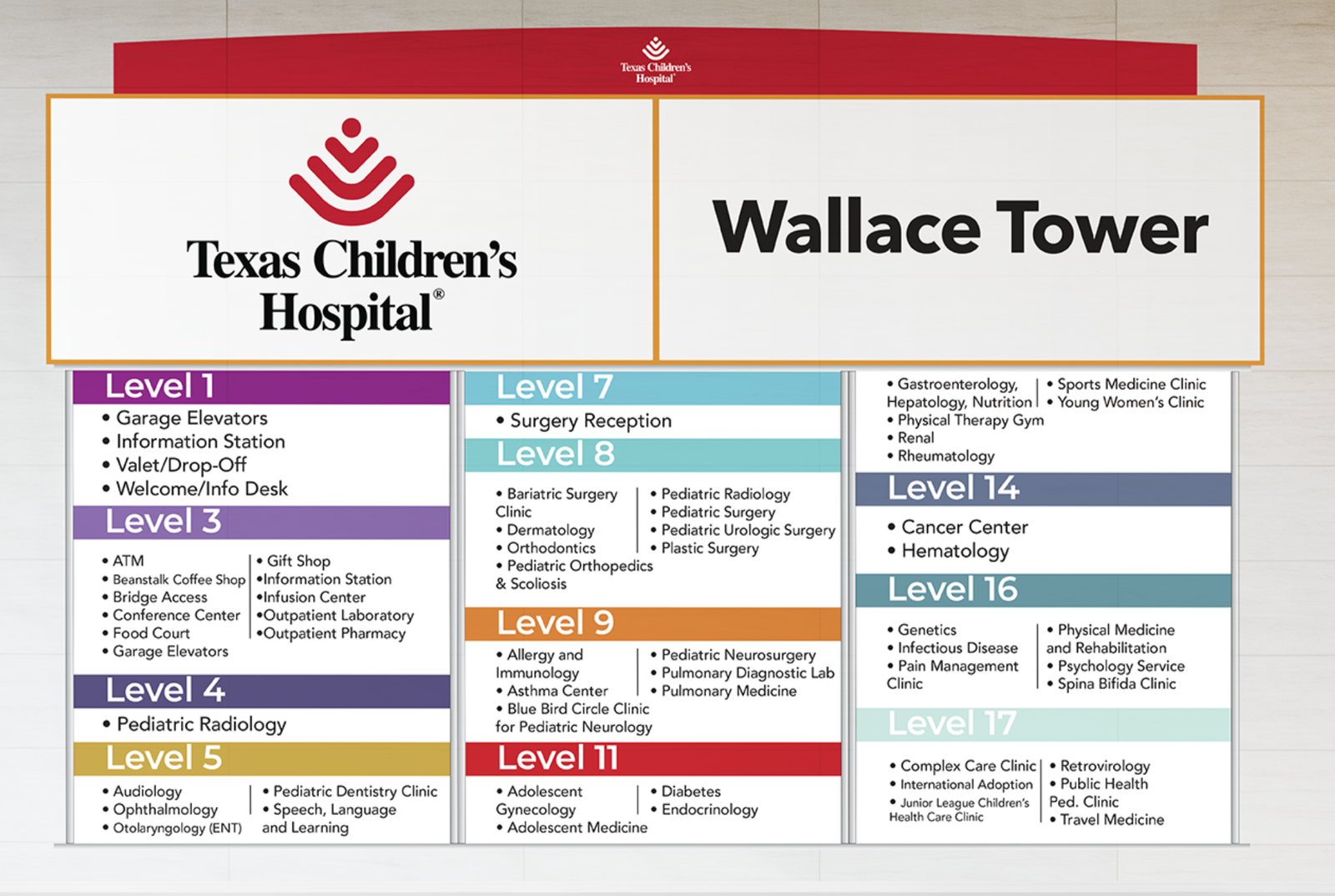 Texas Children's Hospital

Texas Children's Hospital®

Wallace Tower

Level 1
• Garage Elevators
• Information Station
• Valet/Drop-Off
• Welcome/Info Desk

Level 3
• ATM
• Beanstalk Coffee Shop
• Bridge Access
• Conference Center
• Food Court
• Garage Elevators

• Gift Shop
•Information Station
•Infusion Center
•Outpatient Laboratory
•Outpatient Pharmacy

Level 4
• Pediatric Radiology

Level 5
• Audiology
• Ophthalmology
• Otolaryngology (ENT)

• Pediatric Dentistry Clinic
• Speech, Language and Learning

Level 7
• Surgery Reception

Level 8
• Bariatric Surgery Clinic
• Dermatology
• Orthodontics
• Pediatric Orthopedics & Scoliosis

• Pediatric Radiology
• Pediatric Surgery
• Pediatric Urologic Surgery
• Plastic Surgery

Level 9
• Allergy and Immunology
• Asthma Center
• Blue Bird Circle Clinic for Pediatric Neurology

• Pediatric Neurosurgery
• Pulmonary Diagnostic Lab
• Pulmonary Medicine

Level 11
• Adolescent Gynecology
• Adolescent Medicine

• Diabetes
• Endocrinology

• Gastroenterology, Hepatology, Nutrition
• Physical Therapy Gym
• Renal
• Rheumatology

• Sports Medicine Clinic
• Young Women's Clinic

Level 14
• Cancer Center
• Hematology

Level 16
• Genetics
• Infectious Disease
• Pain Management Clinic

• Physical Medicine and Rehabilitation
• Psychology Service
• Spina Bifida Clinic

Level 17
• Complex Care Clinic
• International Adoption
• Junior League Children's Health Care Clinic

• Retrovirology
• Public Health Ped. Clinic
• Travel Medicine